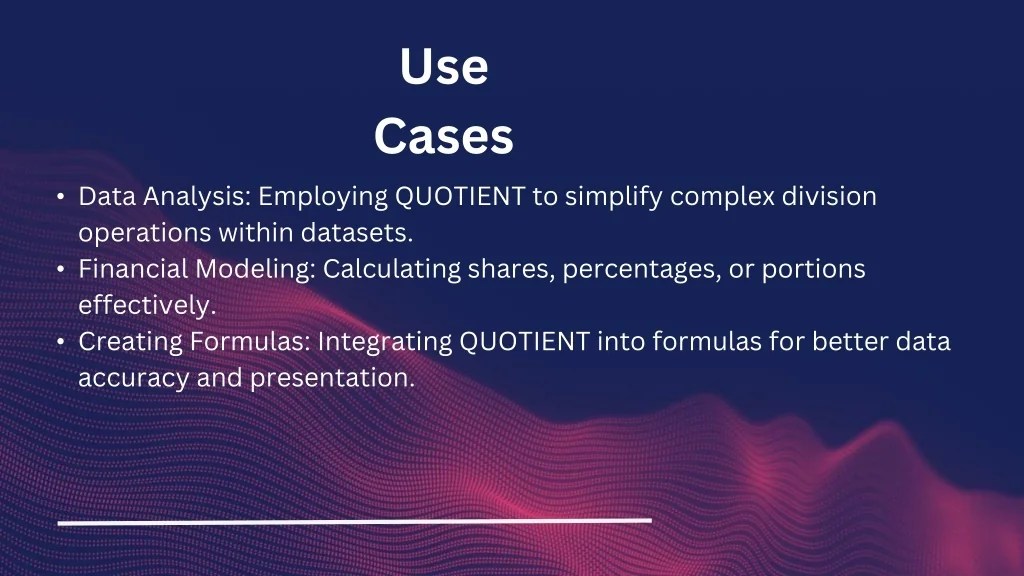 Use
Cases

• Data Analysis: Employing QUOTIENT to simplify complex division operations within datasets.
• Financial Modeling: Calculating shares, percentages, or portions effectively.
• Creating Formulas: Integrating QUOTIENT into formulas for better data accuracy and presentation.